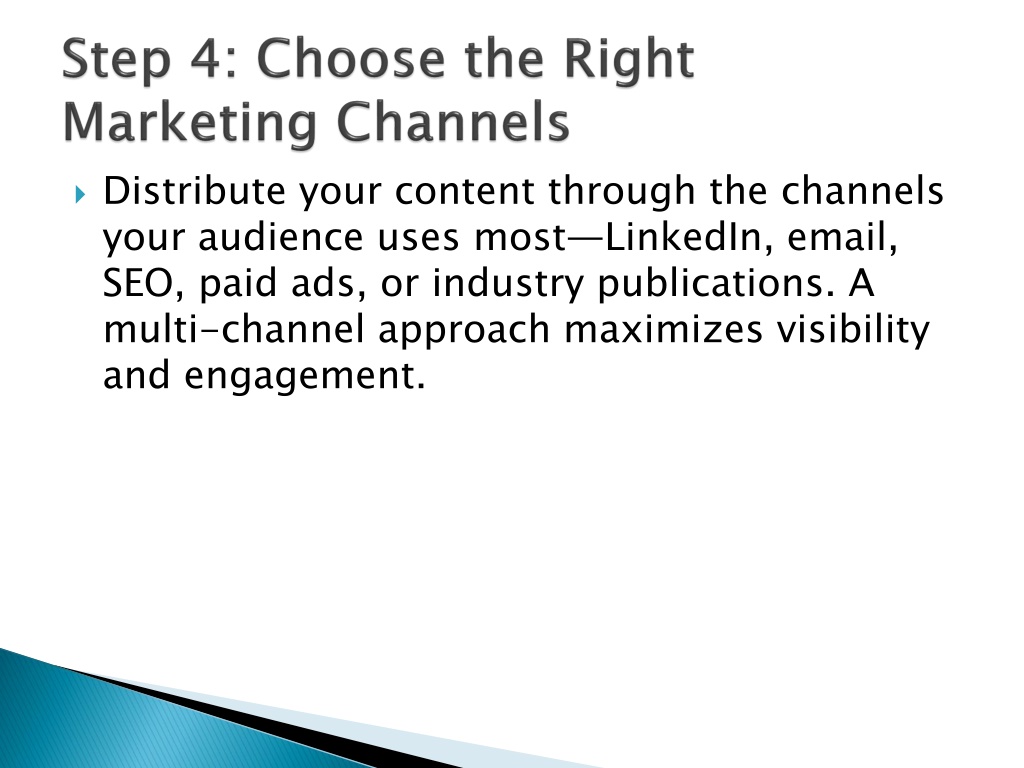 Step 4: Choose the Right Marketing Channels

Distribute your content through the channels your audience uses most—LinkedIn, email, SEO, paid ads, or industry publications. A multi-channel approach maximizes visibility and engagement.